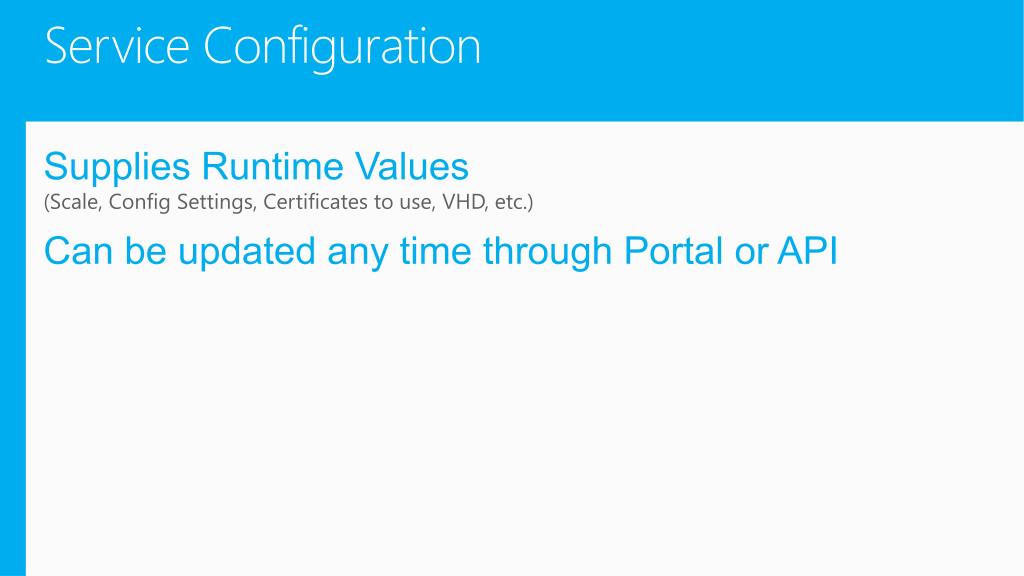 Service Configuration

Supplies Runtime Values
(Scale, Config Settings, Certificates to use, VHD, etc.)

Can be updated any time through Portal or API